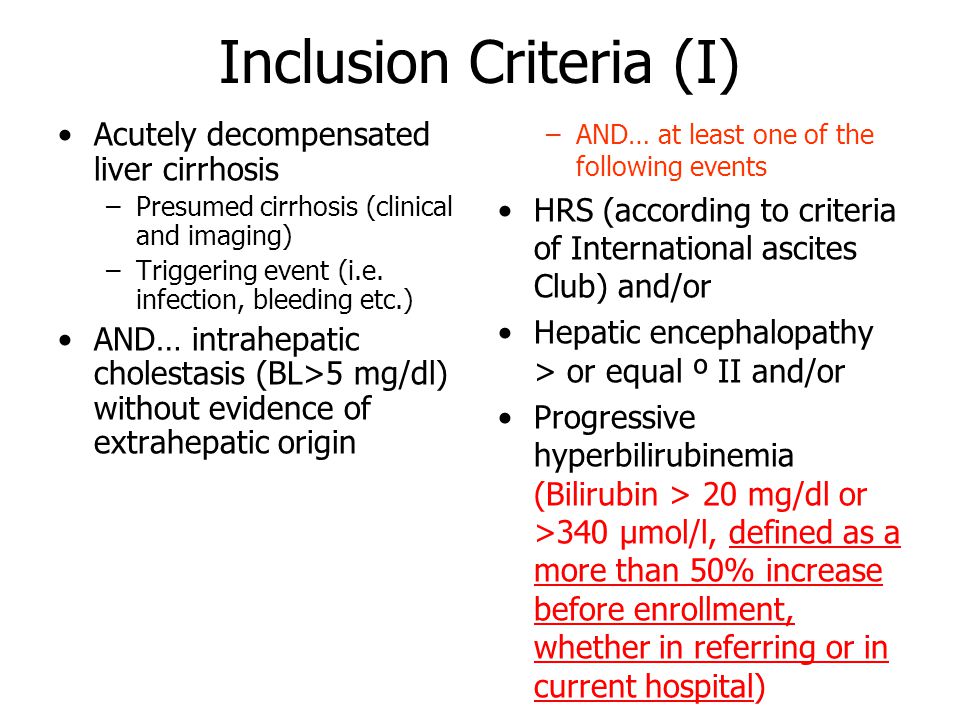 Inclusion Criteria (I)

• Acutely decompensated liver cirrhosis
  – Presumed cirrhosis (clinical and imaging)
  – Triggering event (i.e. infection, bleeding etc.)
• AND… intrahepatic cholestasis (BL>5 mg/dl) without evidence of extrahepatic origin

  – AND… at least one of the following events
• HRS (according to criteria of International ascites Club) and/or
• Hepatic encephalopathy > or equal º II and/or
• Progressive hyperbilirubinemia (Bilirubin > 20 mg/dl or >340 µmol/l, defined as a more than 50% increase before enrollment, whether in referring or in current hospital)